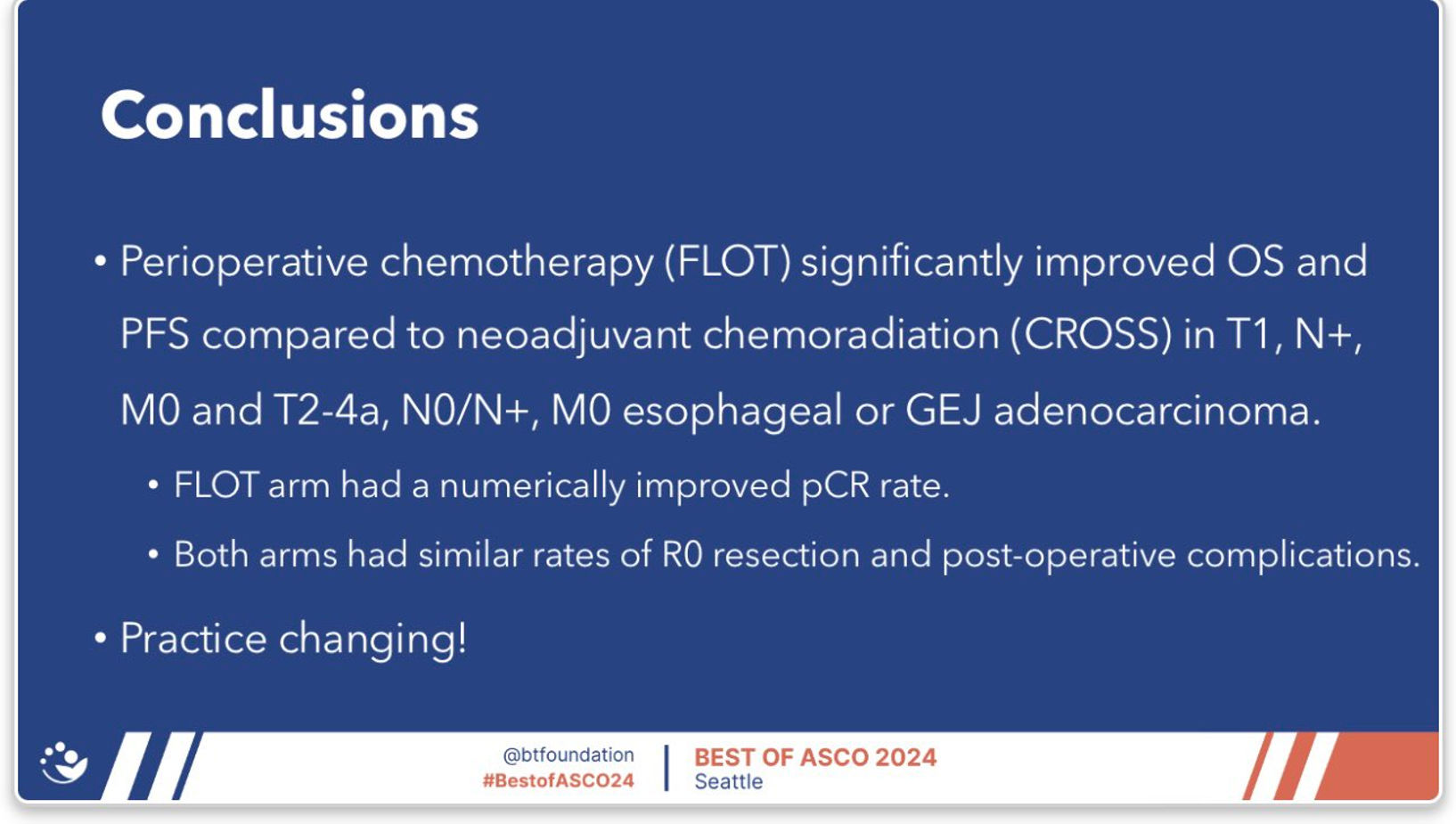 Conclusions

• Perioperative chemotherapy (FLOT) significantly improved OS and PFS compared to neoadjuvant chemoradiation (CROSS) in T1, N+, M0 and T2-4a, N0/N+, M0 esophageal or GEJ adenocarcinoma.

• FLOT arm had a numerically improved pCR rate.

• Both arms had similar rates of R0 resection and post-operative complications.

• Practice changing!

@btfoundation
#BestofASCO24

BEST OF ASCO 2024
Seattle